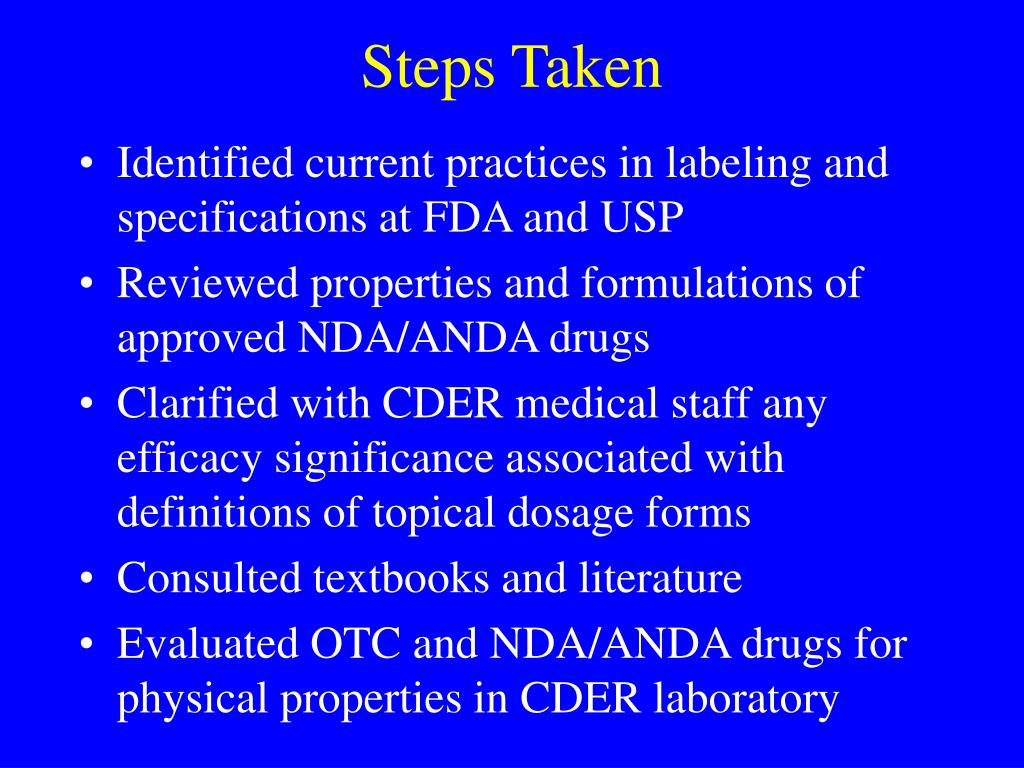 Steps Taken

• Identified current practices in labeling and specifications at FDA and USP
• Reviewed properties and formulations of approved NDA/ANDA drugs
• Clarified with CDER medical staff any efficacy significance associated with definitions of topical dosage forms
• Consulted textbooks and literature
• Evaluated OTC and NDA/ANDA drugs for physical properties in CDER laboratory